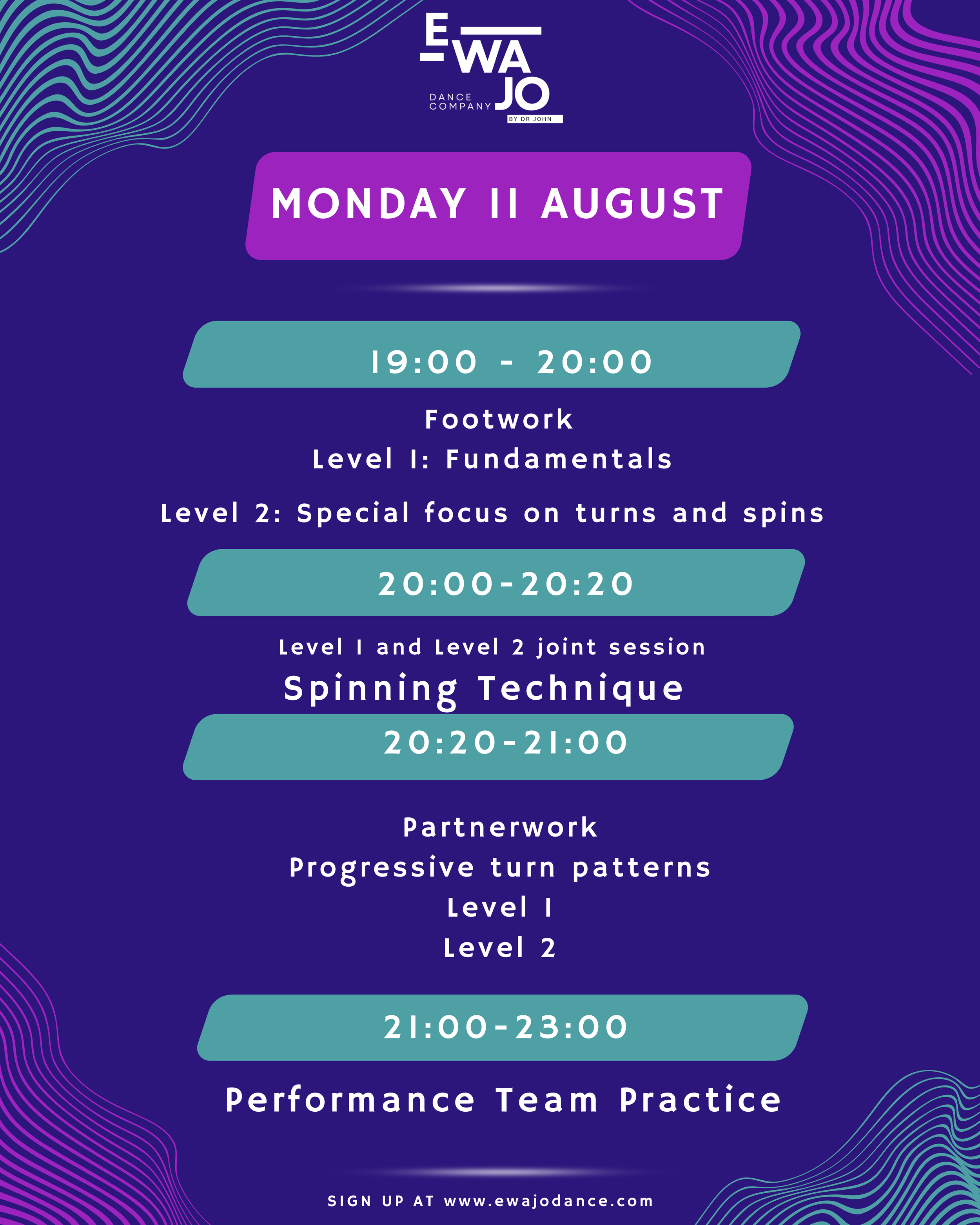 EWAJO
DANCE COMPANY
BY DR JOHN

MONDAY 11 AUGUST

19:00 - 20:00

Footwork
Level 1: Fundamentals

Level 2: Special focus on turns and spins

20:00-20:20

Level 1 and Level 2 joint session
Spinning Technique

20:20-21:00

Partnerwork
Progressive turn patterns
Level 1
Level 2

21:00-23:00

Performance Team Practice

SIGN UP AT www.ewajodance.com